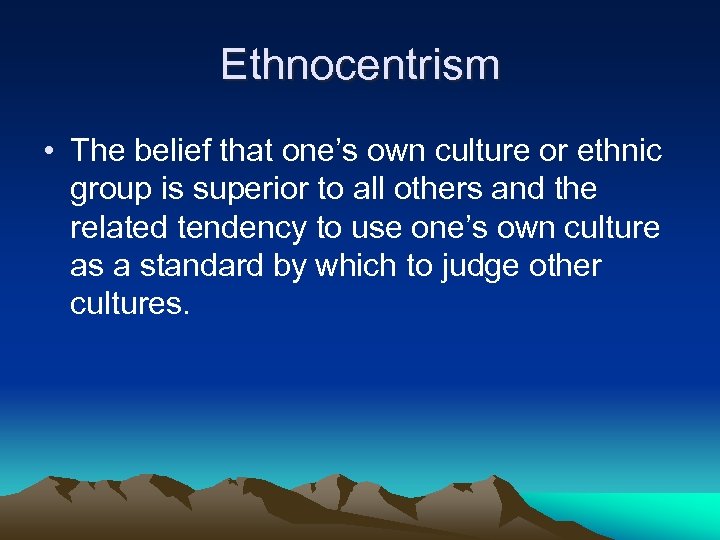 Ethnocentrism

• The belief that one’s own culture or ethnic group is superior to all others and the related tendency to use one’s own culture as a standard by which to judge other cultures.